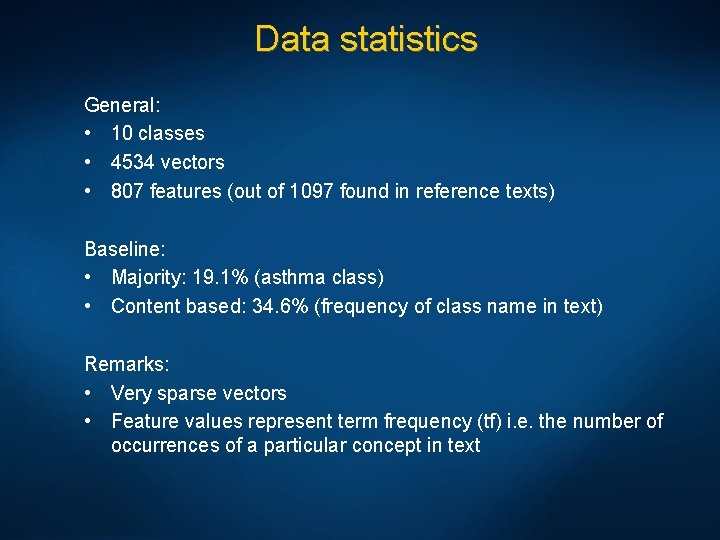 Data statistics

General:
• 10 classes
• 4534 vectors
• 807 features (out of 1097 found in reference texts)

Baseline:
• Majority: 19.1% (asthma class)
• Content based: 34.6% (frequency of class name in text)

Remarks:
• Very sparse vectors
• Feature values represent term frequency (tf) i.e. the number of occurrences of a particular concept in text